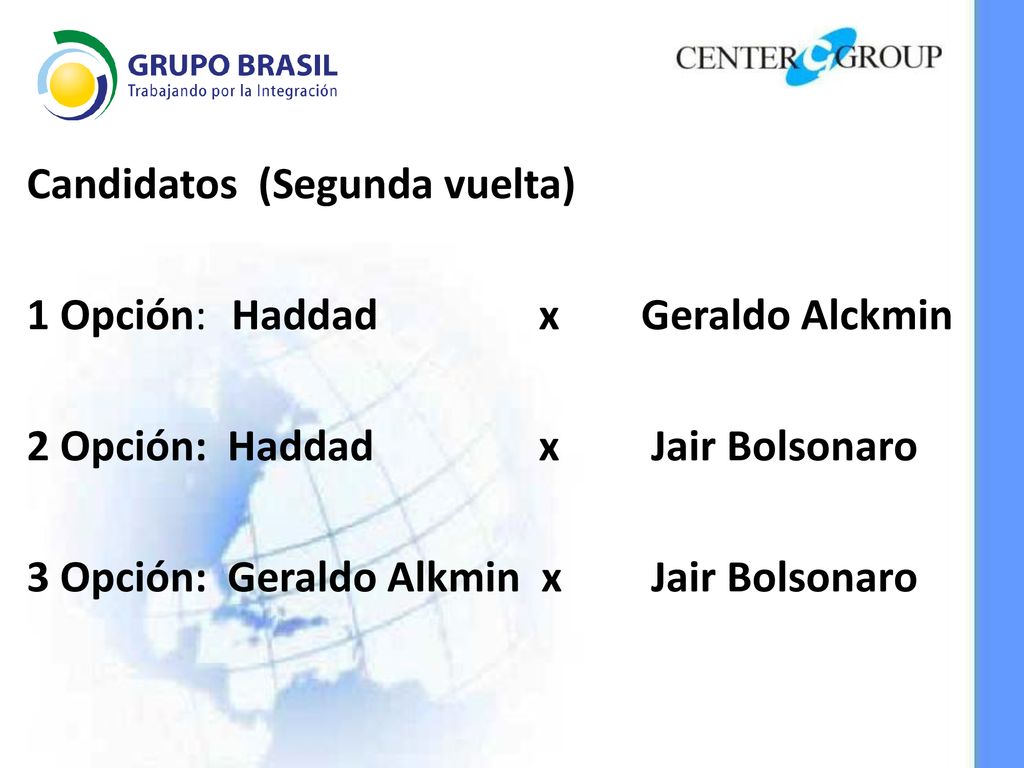 GRUPO BRASIL
Trabajando por la Integración

CENTER GROUP

Candidatos (Segunda vuelta)

1 Opción: Haddad x Geraldo Alckmin

2 Opción: Haddad x Jair Bolsonaro

3 Opción: Geraldo Alkmin x Jair Bolsonaro